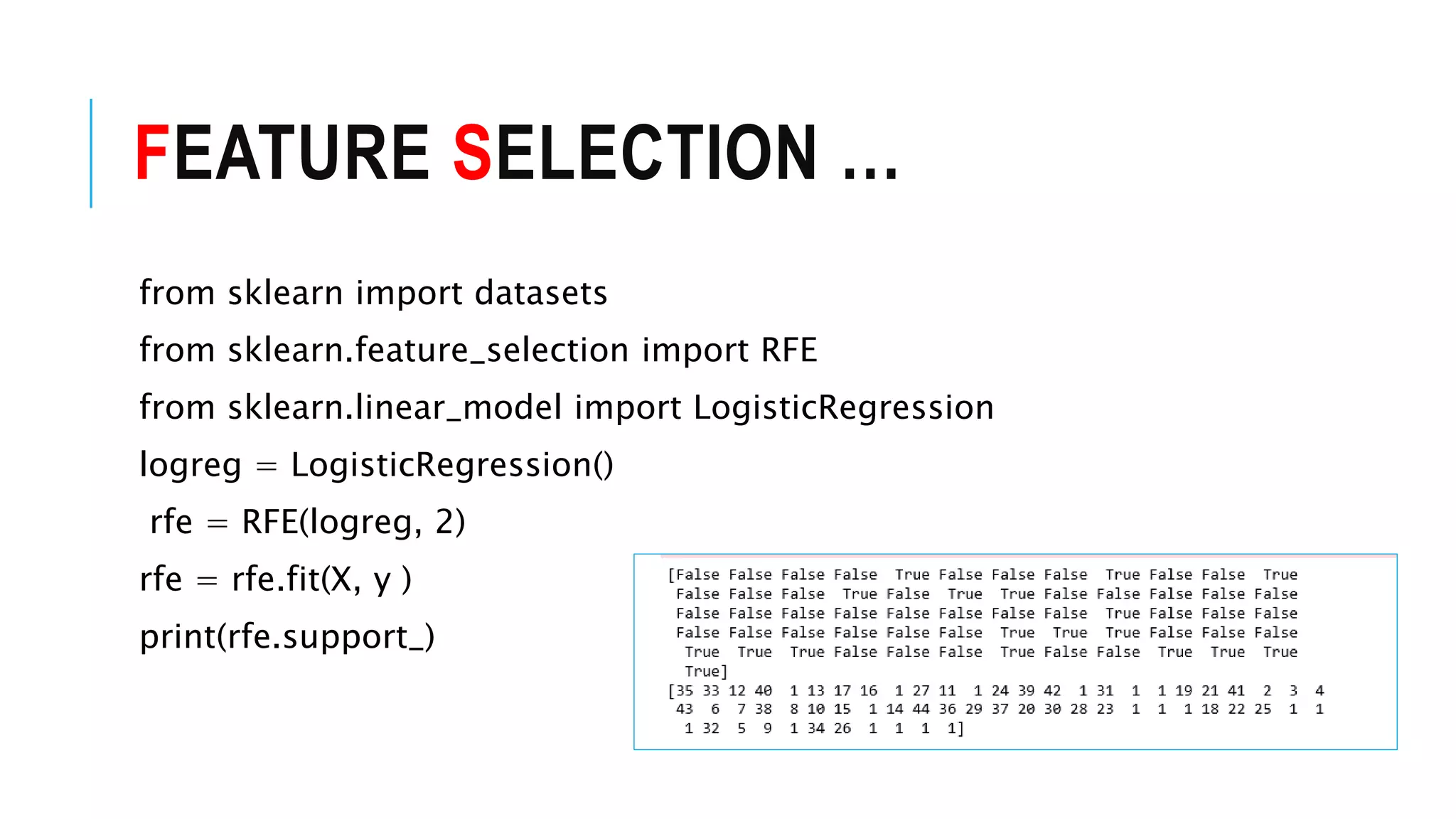 FEATURE SELECTION ...

from sklearn import datasets

from sklearn.feature_selection import RFE

from sklearn.linear_model import LogisticRegression

logreg = LogisticRegression()

rfe = RFE(logreg, 2)

rfe = rfe.fit(X, y )

print(rfe.support_)

[False False False False  True False False False  True False False  True
 False False False  True False  True  True False False False False False
 False False False False False False False False  True False False False
 False False False False False False  True  True  True False False False
  True  True  True False False False  True False False  True  True  True
  True]
[35 33 12 40  1 13 17 16  1 27 11  1 24 39 42  1 31  1  1 19 21 41  2  3  4
 43  6  7 38  8 10 15  1 14 44 36 29 37 20 30 28 23  1  1  1 18 22 25  1  1
  1 32  5  9  1 34 26  1  1  1  1]